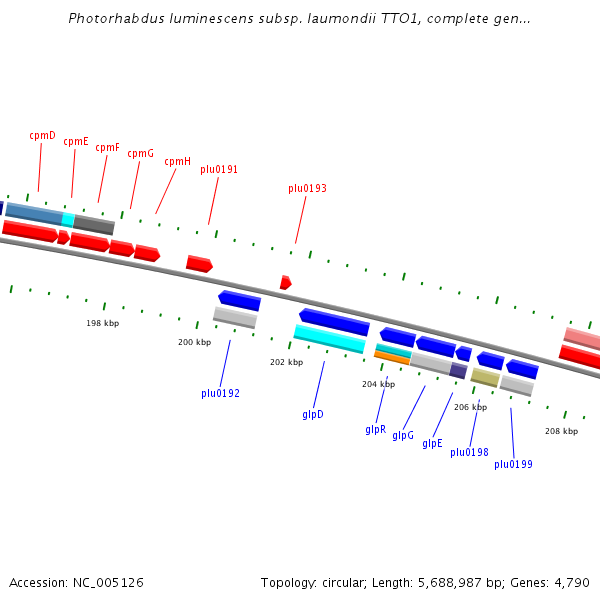 Photorhabdus luminescens subsp. laumondii TTO1, complete gen...

cpmD
cpmE
cpmF
cpmG
cpmH
plu0191
plu0193

198 kbp
200 kbp
202 kbp
204 kbp
206 kbp
208 kbp

plu0192
glpD
glpR
glpG
glpE
plu0198
plu0199

Accession: NC_005126

Topology: circular; Length: 5,688,987 bp; Genes: 4,790